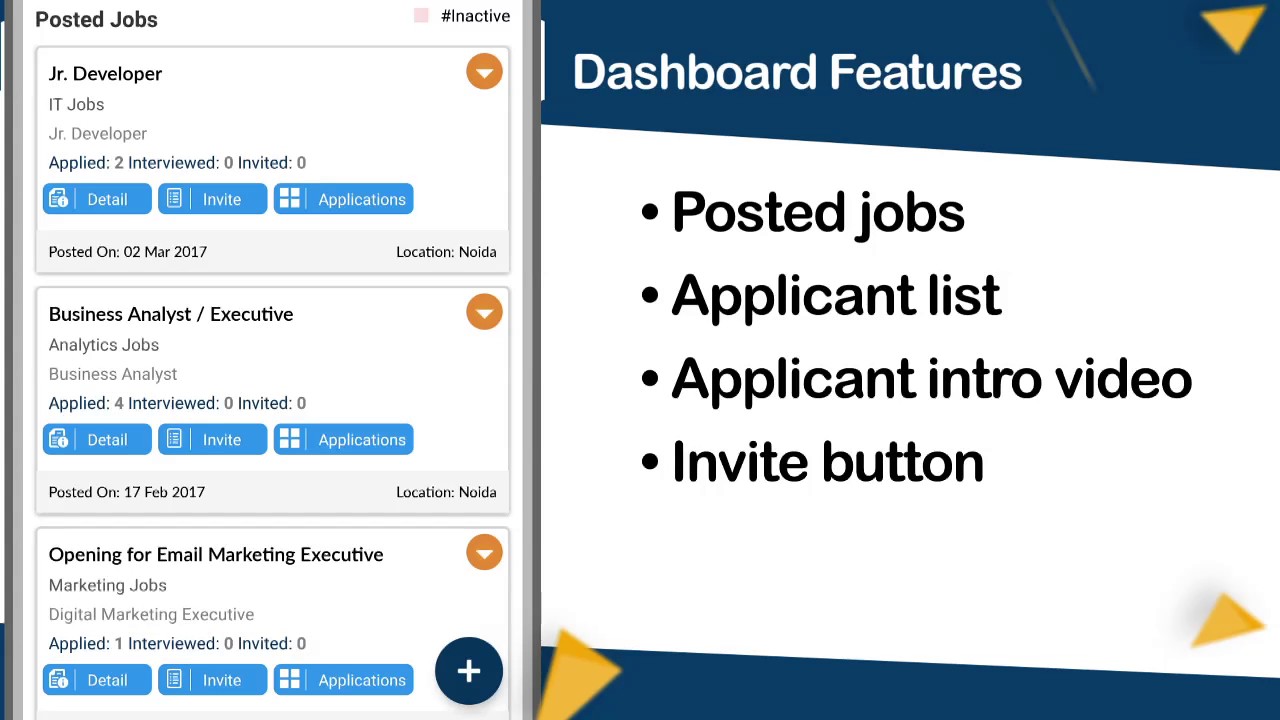 Posted Jobs

#Inactive

Jr. Developer

IT Jobs

Jr. Developer

Applied: 2 Interviewed: 0 Invited: 0

Detail Invite Applications

Posted On: 02 Mar 2017

Location: Noida

Business Analyst / Executive

Analytics Jobs

Business Analyst

Applied: 4 Interviewed: 0 Invited: 0

Detail Invite Applications

Posted On: 17 Feb 2017

Location: Noida

Opening for Email Marketing Executive

Marketing Jobs

Digital Marketing Executive

Applied: 1 Interviewed: 0 Invited: 0

Detail Invite Applications

+

Dashboard Features

• Posted jobs
• Applicant list
• Applicant intro video
• Invite button